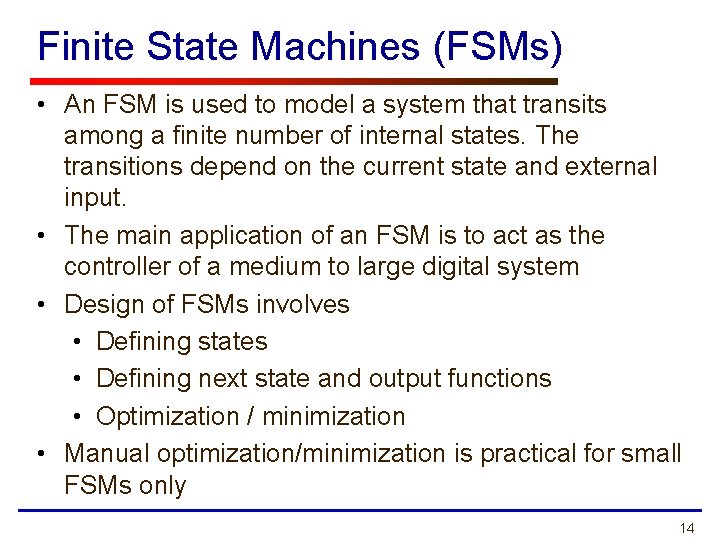 Finite State Machines (FSMs)

• An FSM is used to model a system that transits among a finite number of internal states. The transitions depend on the current state and external input.
• The main application of an FSM is to act as the controller of a medium to large digital system
• Design of FSMs involves
• Defining states
• Defining next state and output functions
• Optimization / minimization
• Manual optimization/minimization is practical for small FSMs only

14